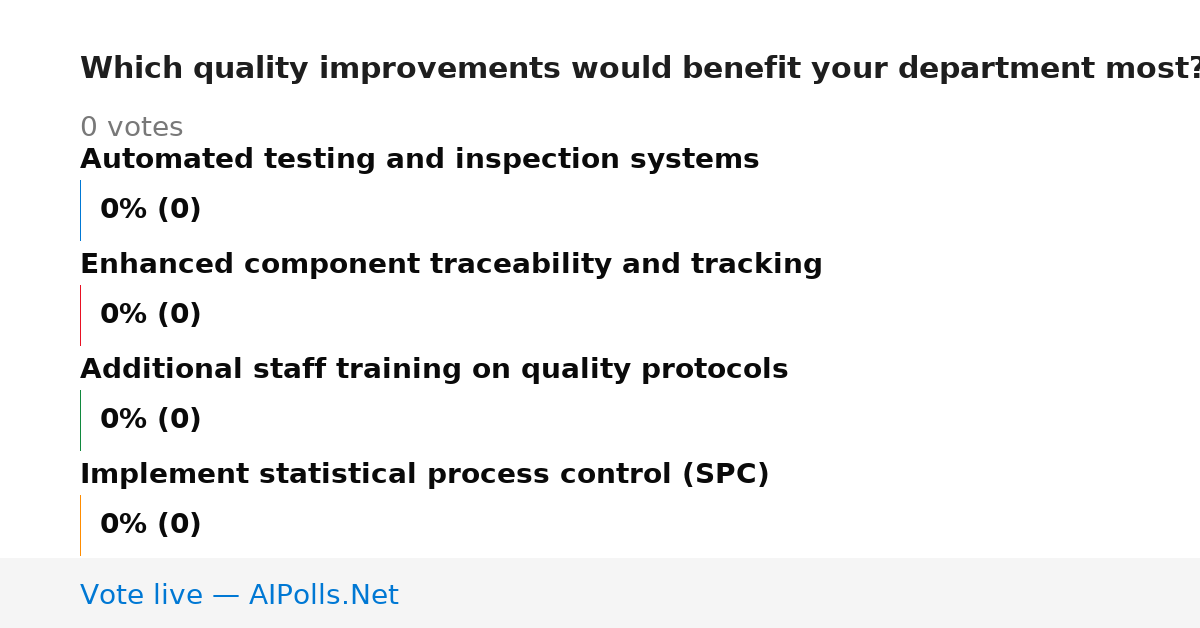 Which quality improvements would benefit your department most?

0 votes

Automated testing and inspection systems

0% (0)

Enhanced component traceability and tracking

0% (0)

Additional staff training on quality protocols

0% (0)

Implement statistical process control (SPC)

0% (0)

Vote live — AIPolls.Net